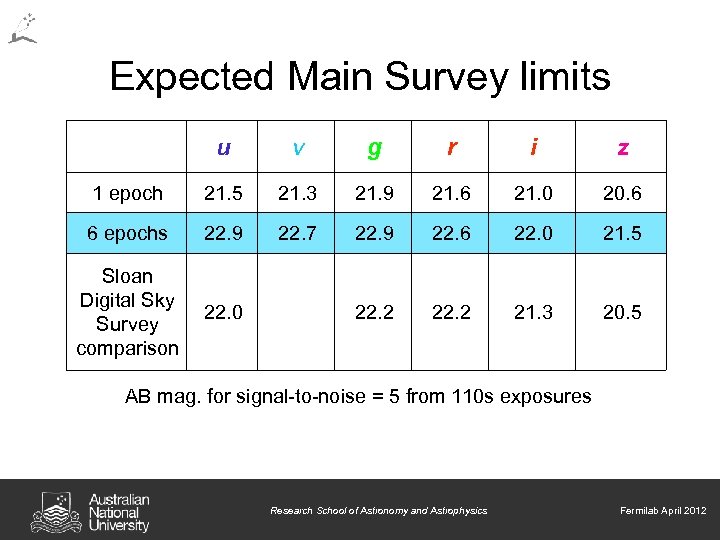 Expected Main Survey limits

| | u | v | g | r | i | z |
|---|---|---|---|---|---|---|
| 1 epoch | 21.5 | 21.3 | 21.9 | 21.6 | 21.0 | 20.6 |
| 6 epochs | 22.9 | 22.7 | 22.9 | 22.6 | 22.0 | 21.5 |
| Sloan Digital Sky Survey comparison | 22.0 | | 22.2 | 22.2 | 21.3 | 20.5 |

AB mag. for signal-to-noise = 5 from 110s exposures

Australian National University

Research School of Astronomy and Astrophysics

Fermilab April 2012